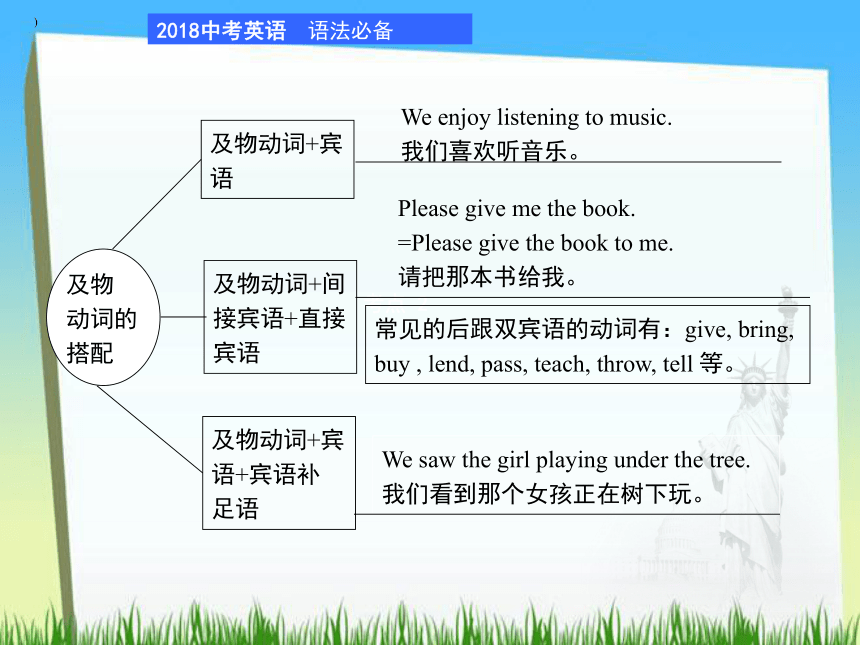 2018中考英语 语法必备

及物动词的搭配

及物动词+宾语

We enjoy listening to music.
我们喜欢听音乐。

及物动词+间接宾语+直接宾语

Please give me the book.
=Please give the book to me.
请把那本书给我。

常见的后跟双宾语的动词有：give, bring, buy , lend, pass, teach, throw, tell 等。

及物动词+宾语+宾语补足语

We saw the girl playing under the tree.
我们看到那个女孩正在树下玩。